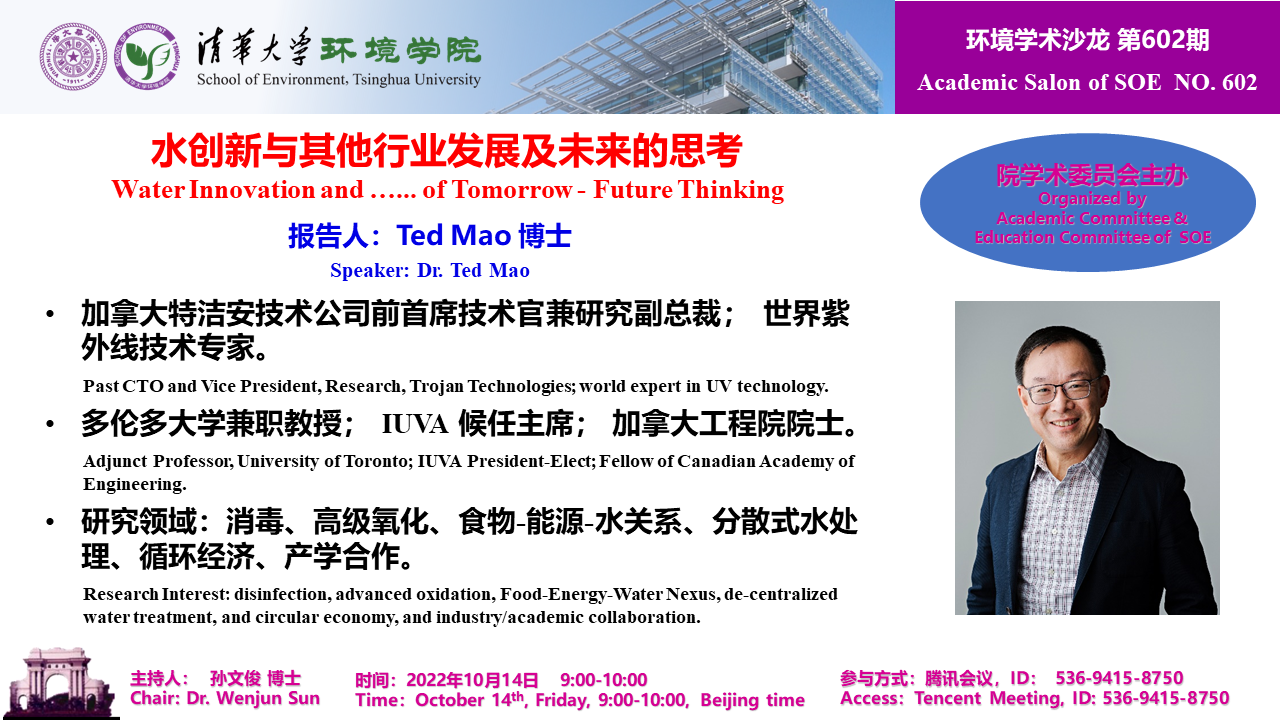 清華大學 环境学院
School of Environment, Tsinghua University

环境学术沙龙 第602期
Academic Salon of SOE NO. 602

水创新与其他行业发展及未来的思考
Water Innovation and …... of Tomorrow - Future Thinking

报告人：Ted Mao 博士
Speaker: Dr. Ted Mao

院学术委员会主办
Organized by
Academic Committee &
Education Committee of SOE

• 加拿大特洁安技术公司前首席技术官兼研究副总裁； 世界紫外线技术专家。

Past CTO and Vice President, Research, Trojan Technologies; world expert in UV technology.

• 多伦多大学兼职教授； IUVA 候任主席； 加拿大工程院院士。

Adjunct Professor, University of Toronto; IUVA President-Elect; Fellow of Canadian Academy of Engineering.

• 研究领域：消毒、高级氧化、食物-能源-水关系、分散式水处理、循环经济、产学合作。

Research Interest: disinfection, advanced oxidation, Food-Energy-Water Nexus, de-centralized water treatment, and circular economy, and industry/academic collaboration.

主持人： 孙文俊 博士
Chair: Dr. Wenjun Sun

时间：2022年10月14日 9:00-10:00
Time：October 14$^{th}$, Friday, 9:00-10:00, Beijing time

参与方式：腾讯会议，ID： 536-9415-8750
Access：Tencent Meeting, ID: 536-9415-8750